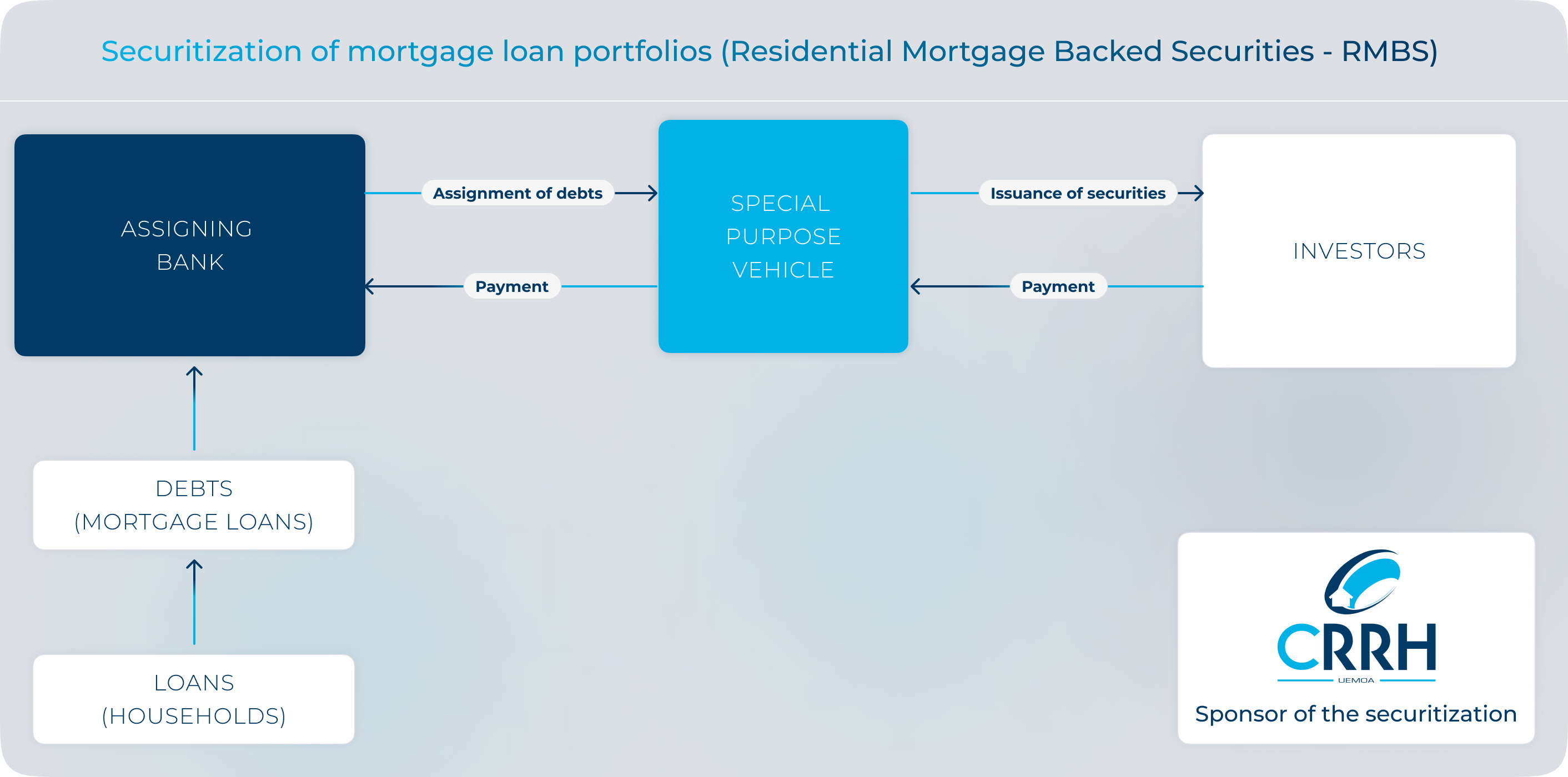 Securitization of mortgage loan portfolios (Residential Mortgage Backed Securities - RMBS)

ASSIGNING BANK

Assignment of debts

Payment

SPECIAL PURPOSE VEHICLE

Issuance of securities

Payment

INVESTORS

DEBTS (MORTGAGE LOANS)

LOANS (HOUSEHOLDS)

CRRH
UEMOA
Sponsor of the securitization